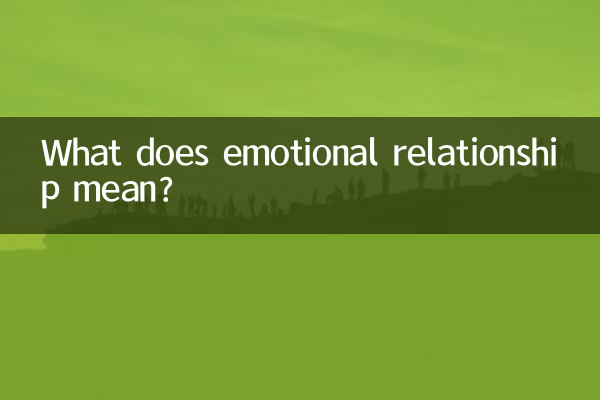 What does emotional relationship mean?